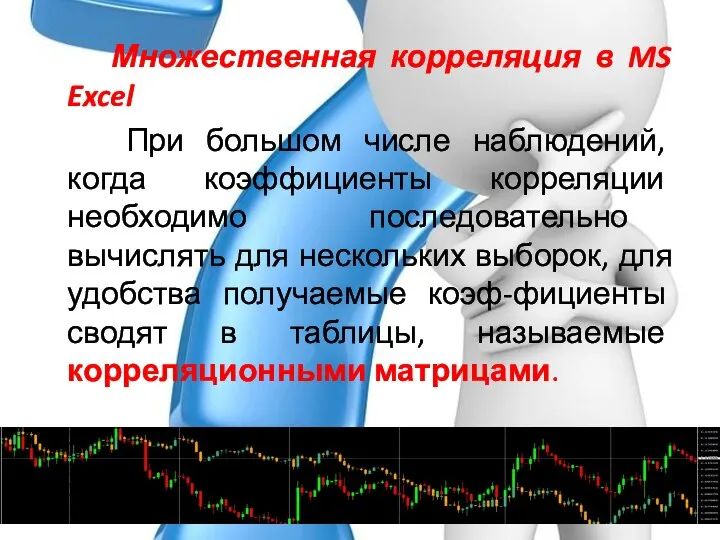 Множественная корреляция в MS Excel

При большом числе наблюдений, когда коэффициенты корреляции необходимо последовательно вычислять для нескольких выборок, для удобства получаемые коэф-фициенты сводят в таблицы, называемые корреляционными матрицами.